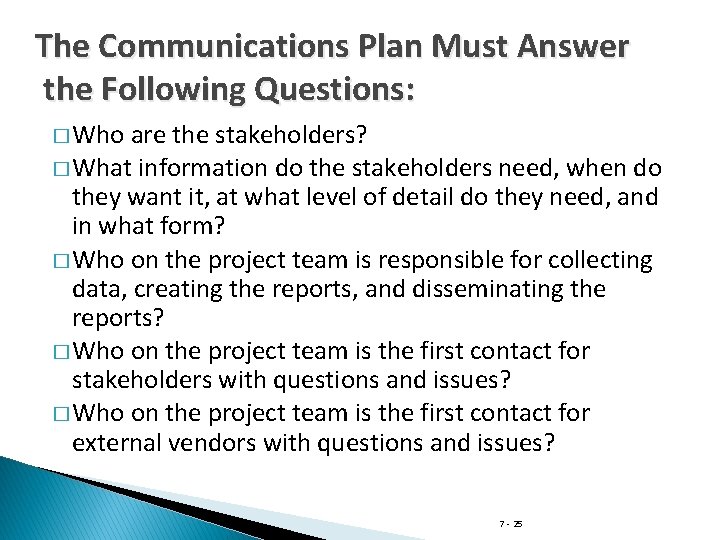 The Communications Plan Must Answer the Following Questions:

□ Who are the stakeholders?

□ What information do the stakeholders need, when do they want it, at what level of detail do they need, and in what form?

□ Who on the project team is responsible for collecting data, creating the reports, and disseminating the reports?

□ Who on the project team is the first contact for stakeholders with questions and issues?

□ Who on the project team is the first contact for external vendors with questions and issues?

7 - 25